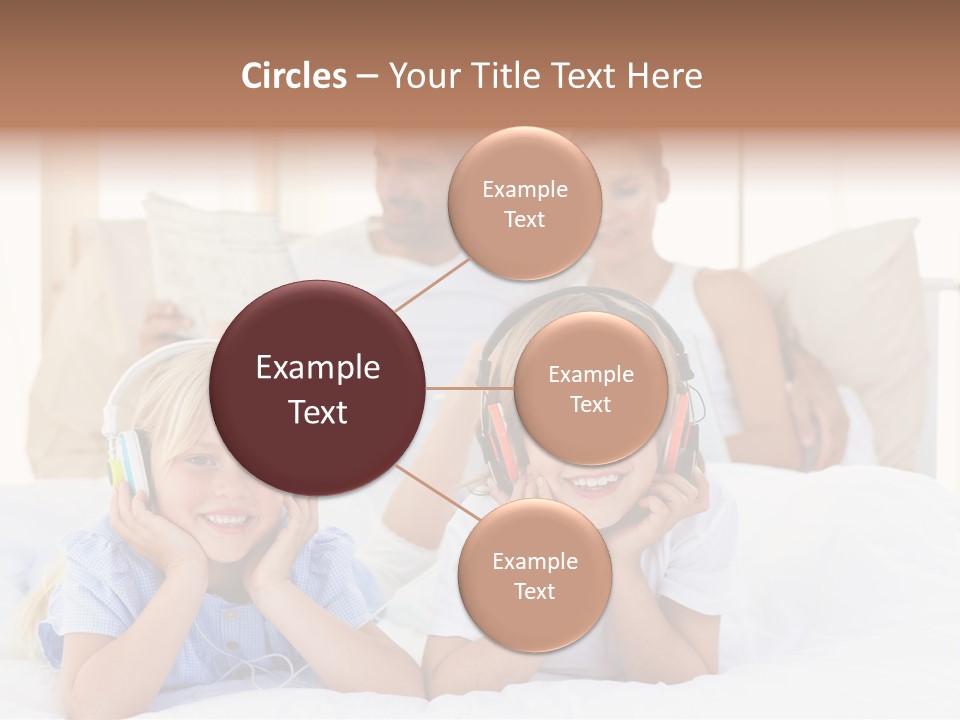 Circles – Your Title Text Here

Example Text

Example Text

Example Text

Example Text